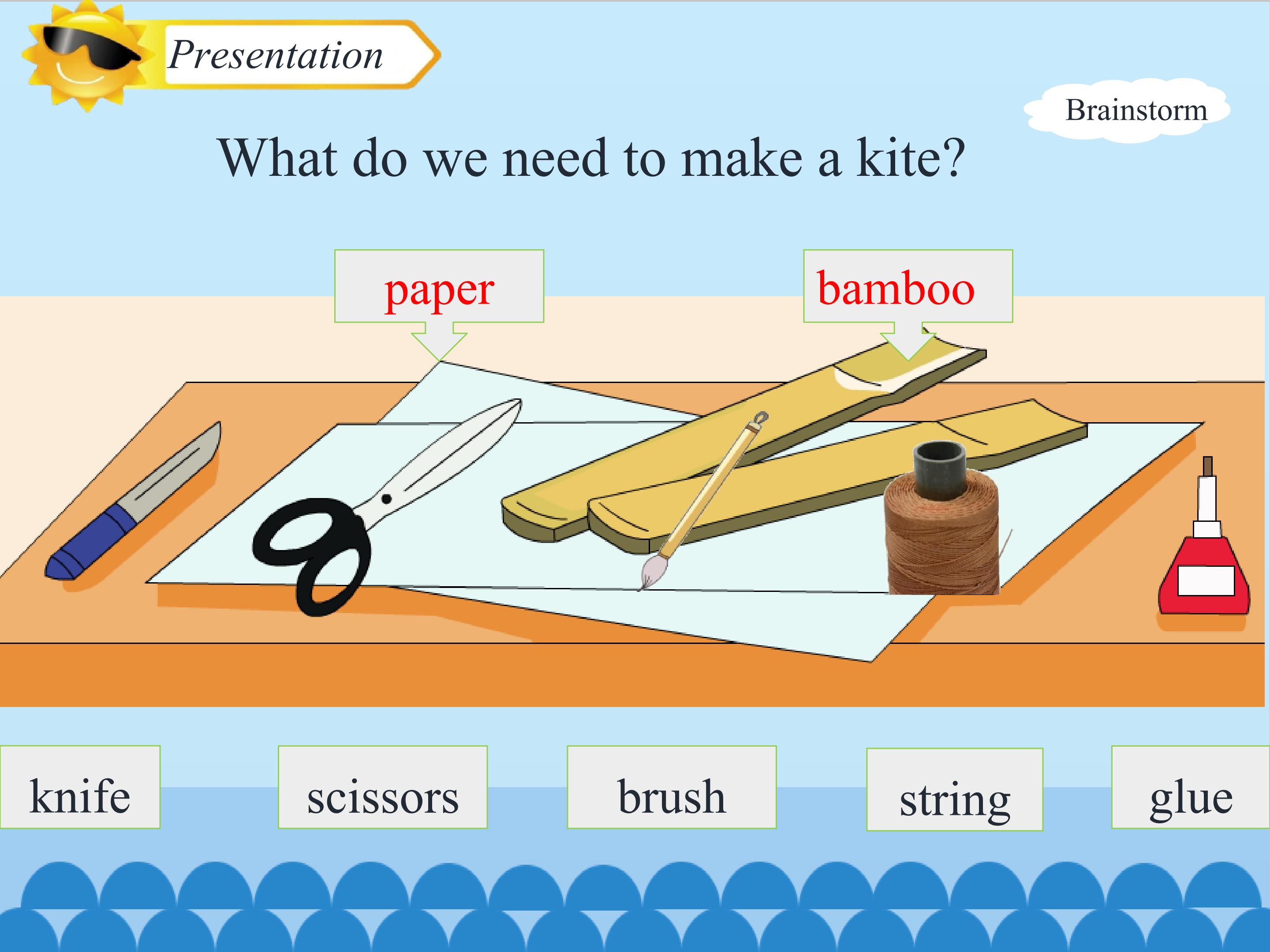 Presentation

Brainstorm

What do we need to make a kite?

paper

bamboo

knife

scissors

brush

string

glue